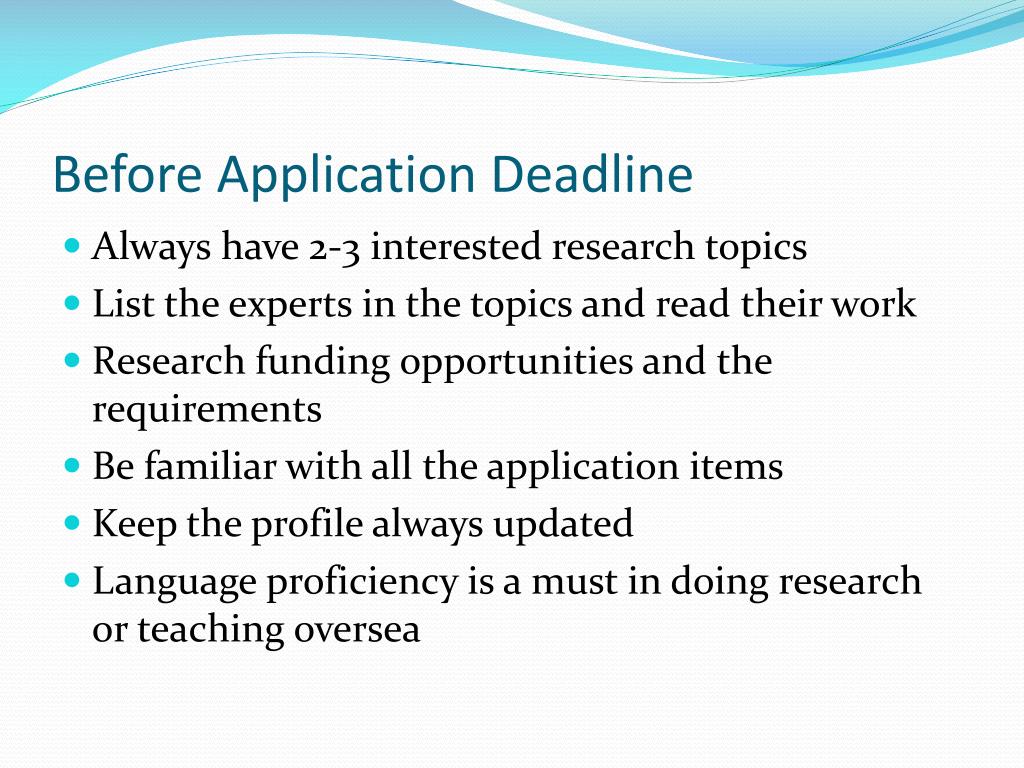 Before Application Deadline

- Always have 2-3 interested research topics
- List the experts in the topics and read their work
- Research funding opportunities and the requirements
- Be familiar with all the application items
- Keep the profile always updated
- Language proficiency is a must in doing research or teaching oversea